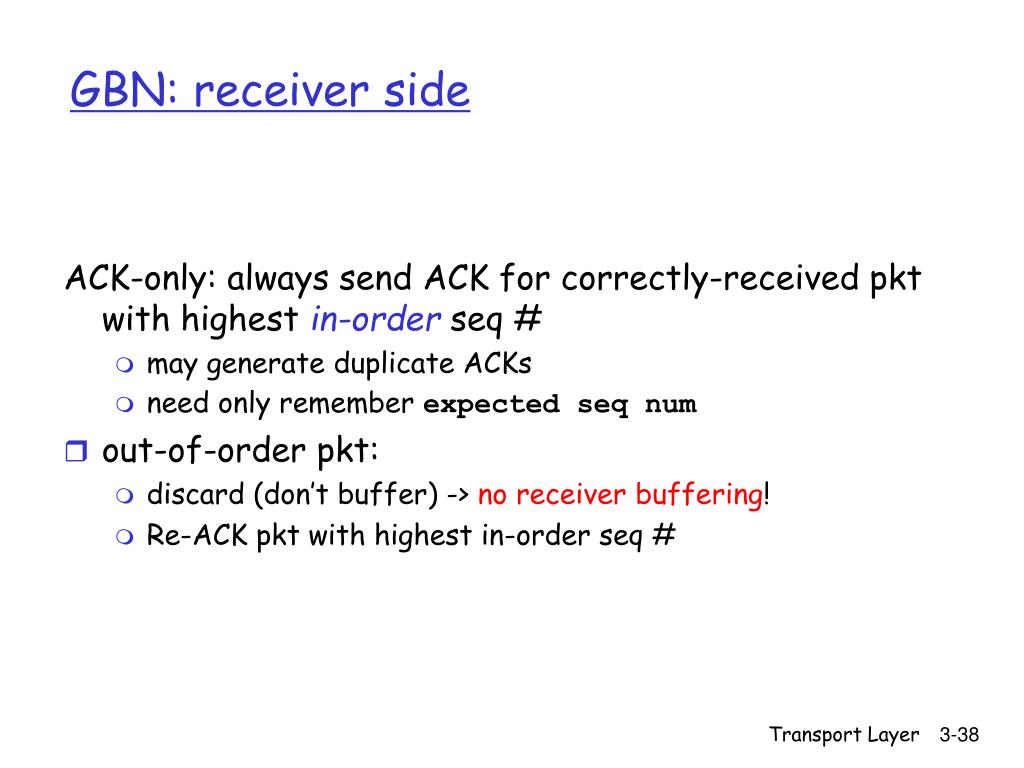 GBN: receiver side

ACK-only: always send ACK for correctly-received pkt with highest in-order seq #

may generate duplicate ACKs

need only remember expected seq num

out-of-order pkt:

discard (don't buffer) -> no receiver buffering!

Re-ACK pkt with highest in-order seq #

Transport Layer 3-38